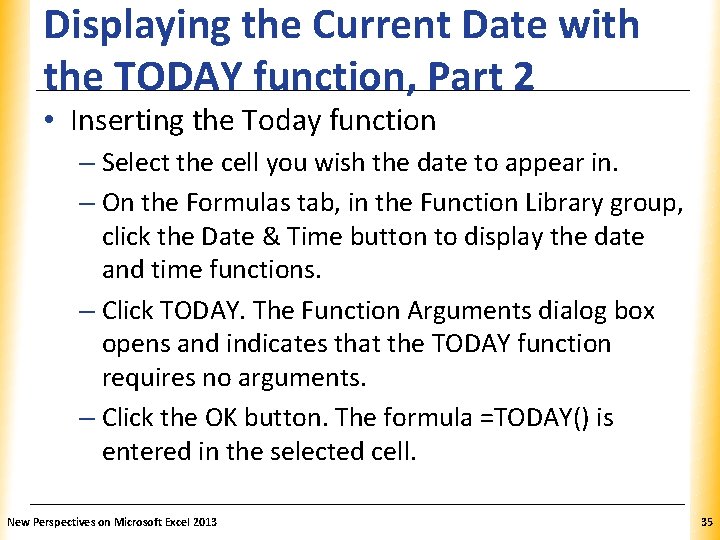 Displaying the Current Date with the TODAY function, Part 2

• Inserting the Today function

– Select the cell you wish the date to appear in.

– On the Formulas tab, in the Function Library group, click the Date & Time button to display the date and time functions.

– Click TODAY. The Function Arguments dialog box opens and indicates that the TODAY function requires no arguments.

– Click the OK button. The formula =TODAY() is entered in the selected cell.

New Perspectives on Microsoft Excel 2013

35